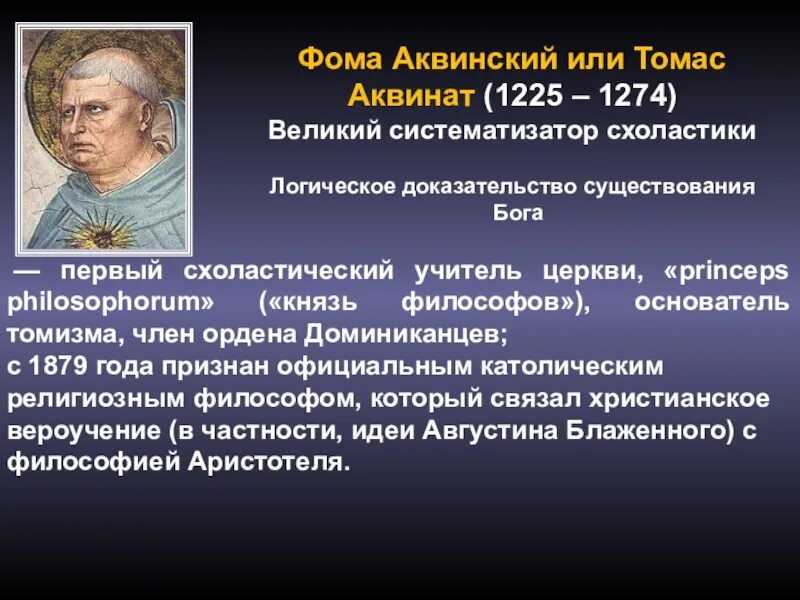 Фома Аквинский или Томас Аквинат (1225 – 1274)
Великий систематизатор схоластики

Логическое доказательство существования Бога

— первый схоластический учитель церкви, «princeps philosophorum» («князь философов»), основатель томизма, член ордена Доминиканцев;
с 1879 года признан официальным католическим религиозным философом, который связал христианское вероучение (в частности, идеи Августина Блаженного) с философией Аристотеля.